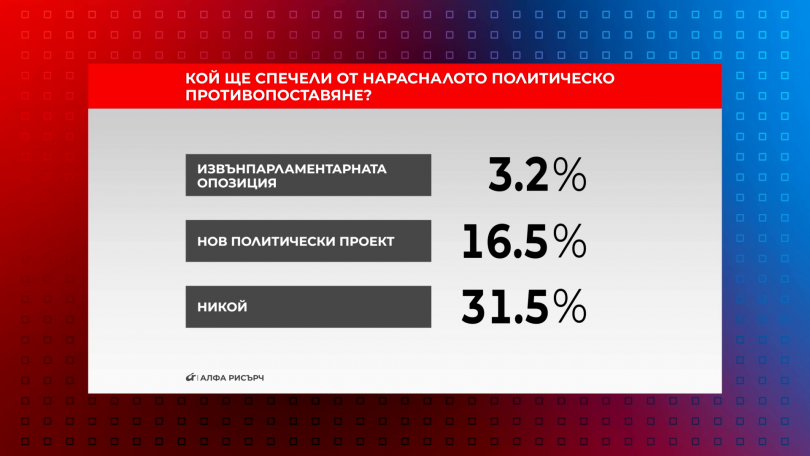 КОЙ ЩЕ СПЕЧЕЛИ ОТ НАРАСНАЛОТО ПОЛИТИЧЕСКО ПРОТИВОПОСТАВЯНЕ?

ИЗВЪНПАРЛАМЕНТАРНАТА ОПОЗИЦИЯ 3.2%

НОВ ПОЛИТИЧЕСКИ ПРОЕКТ 16.5%

НИКОЙ 31.5%

АЛФА РИСЪРЧ